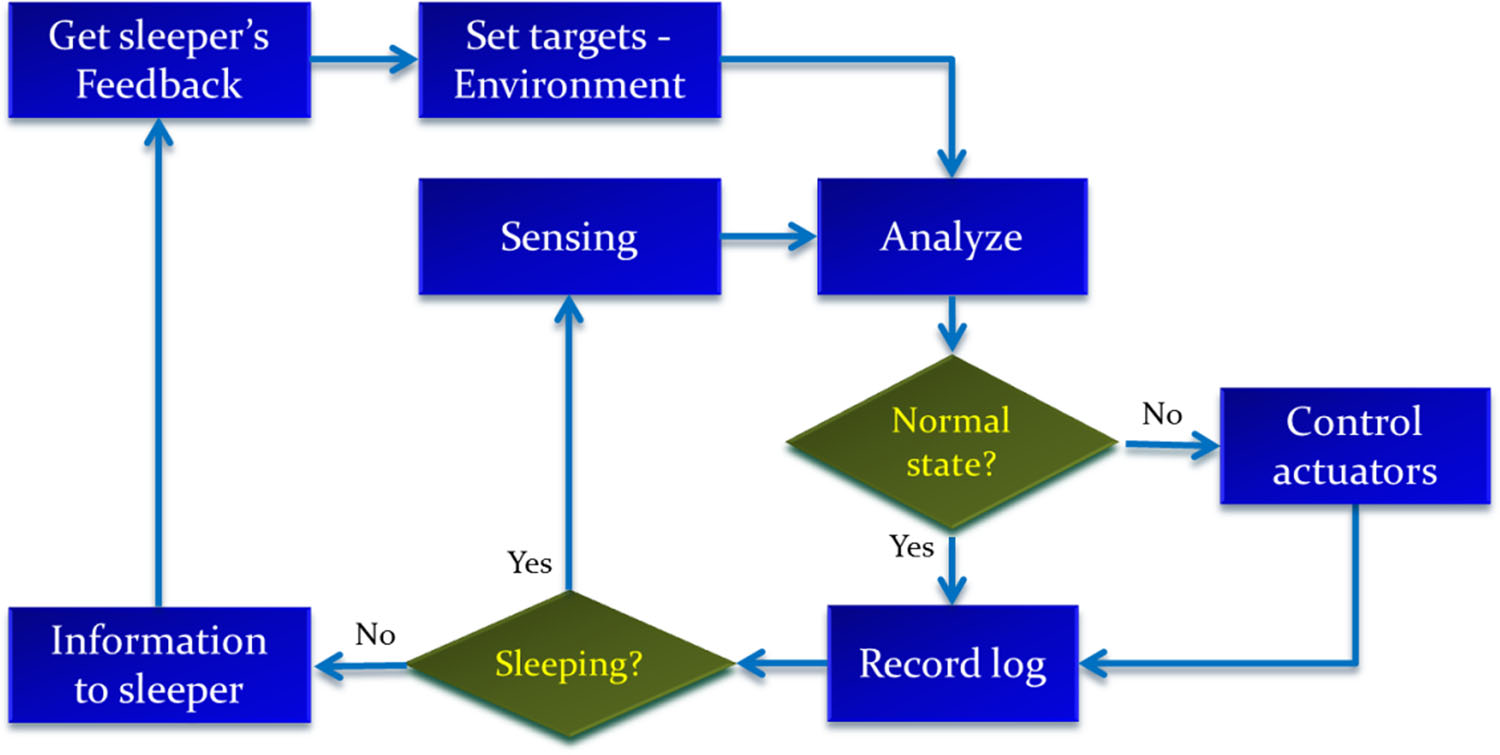 Get sleeper's Feedback

Set targets - Environment

Sensing

Analyze

Normal state?

No

Control actuators

Yes

Yes

Information to sleeper

No

Sleeping?

Record log